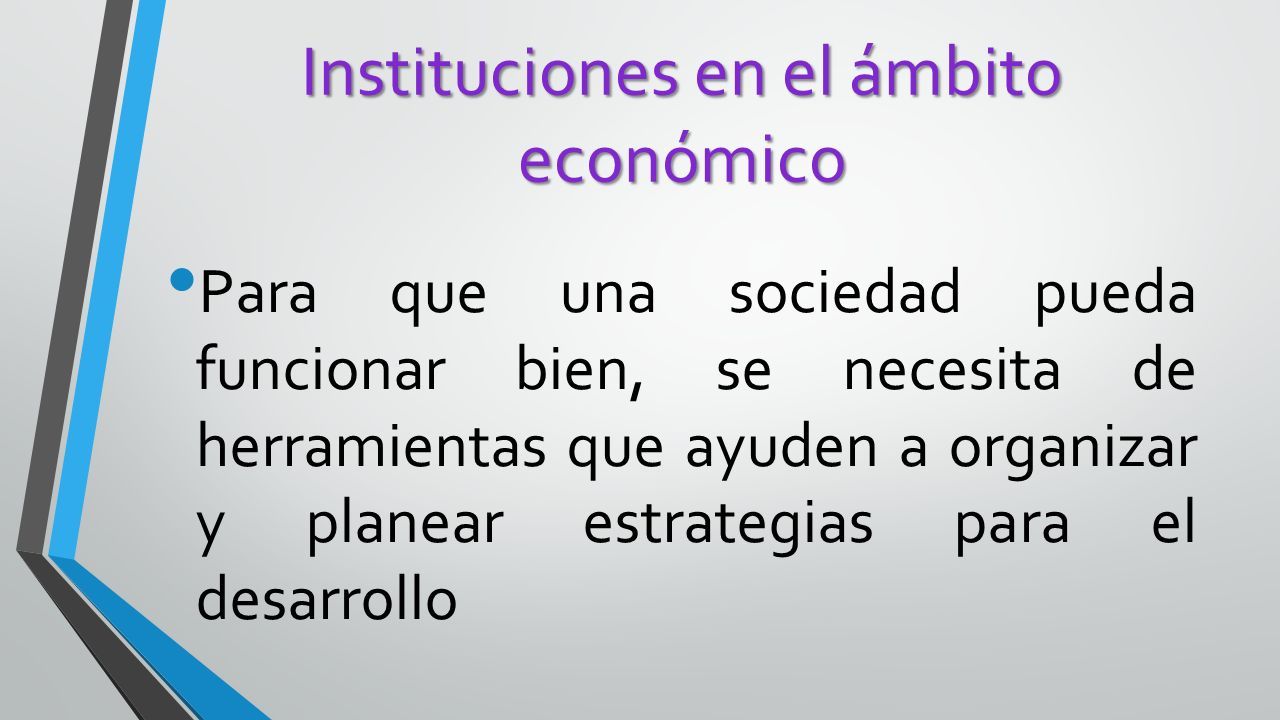 Instituciones en el ámbito económico

• Para que una sociedad pueda funcionar bien, se necesita de herramientas que ayuden a organizar y planear estrategias para el desarrollo